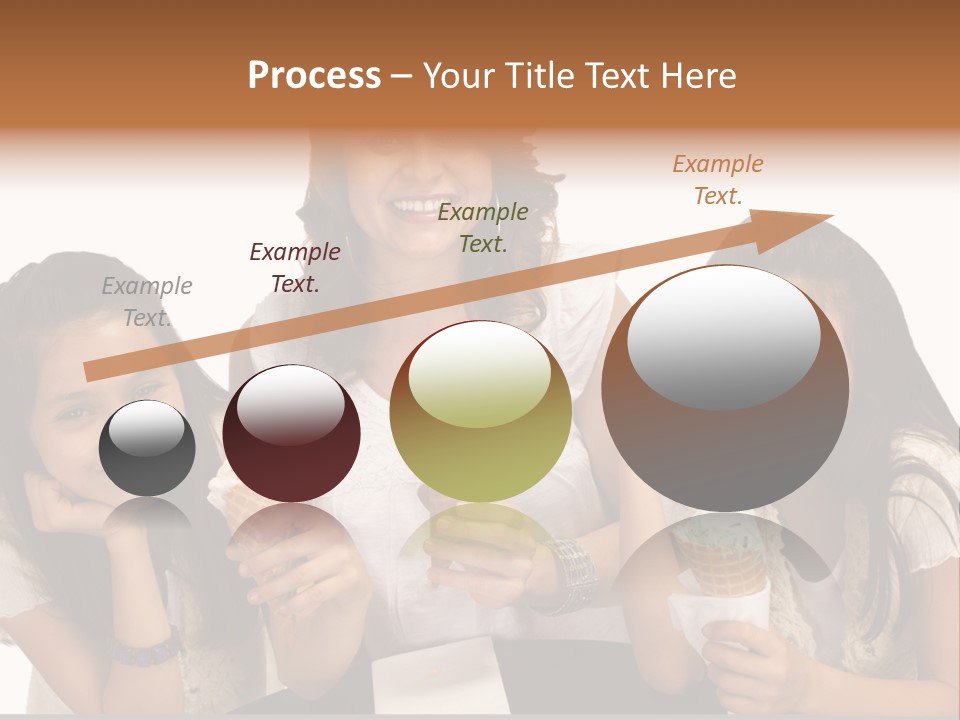 Process – Your Title Text Here

Example Text.

Example Text.

Example Text.

Example Text.